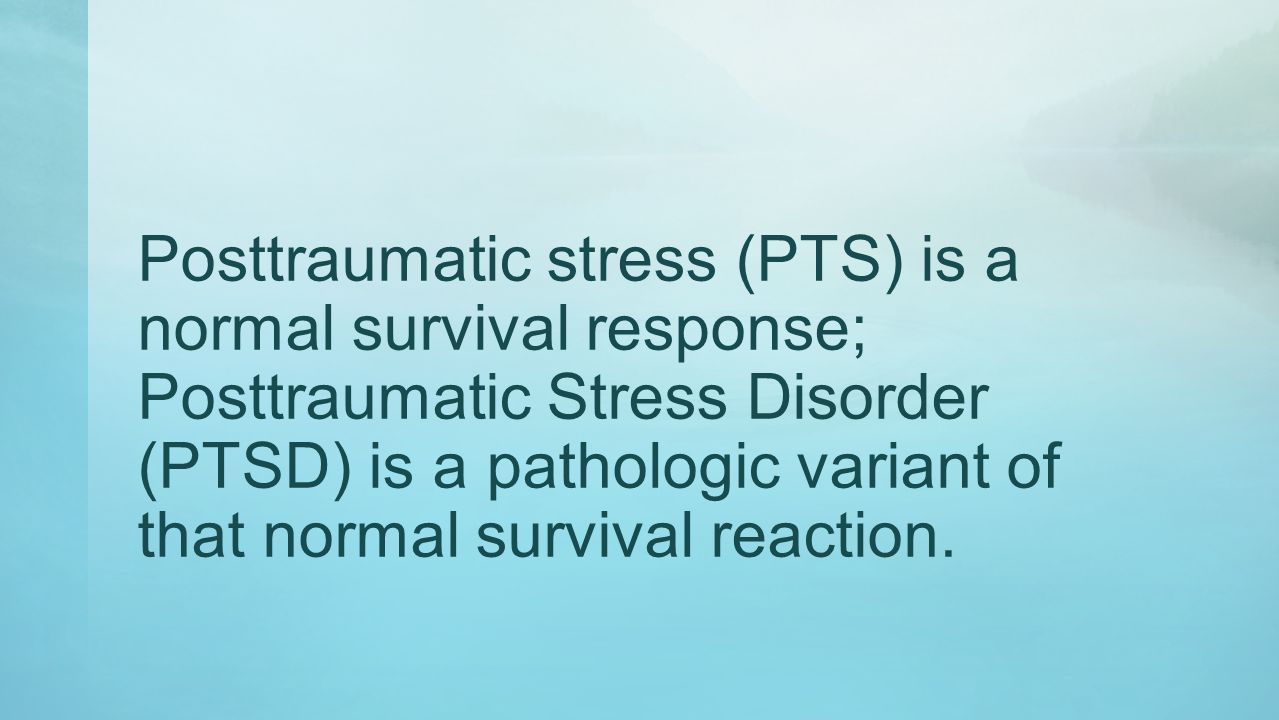 Posttraumatic stress (PTS) is a normal survival response; Posttraumatic Stress Disorder (PTSD) is a pathologic variant of that normal survival reaction.